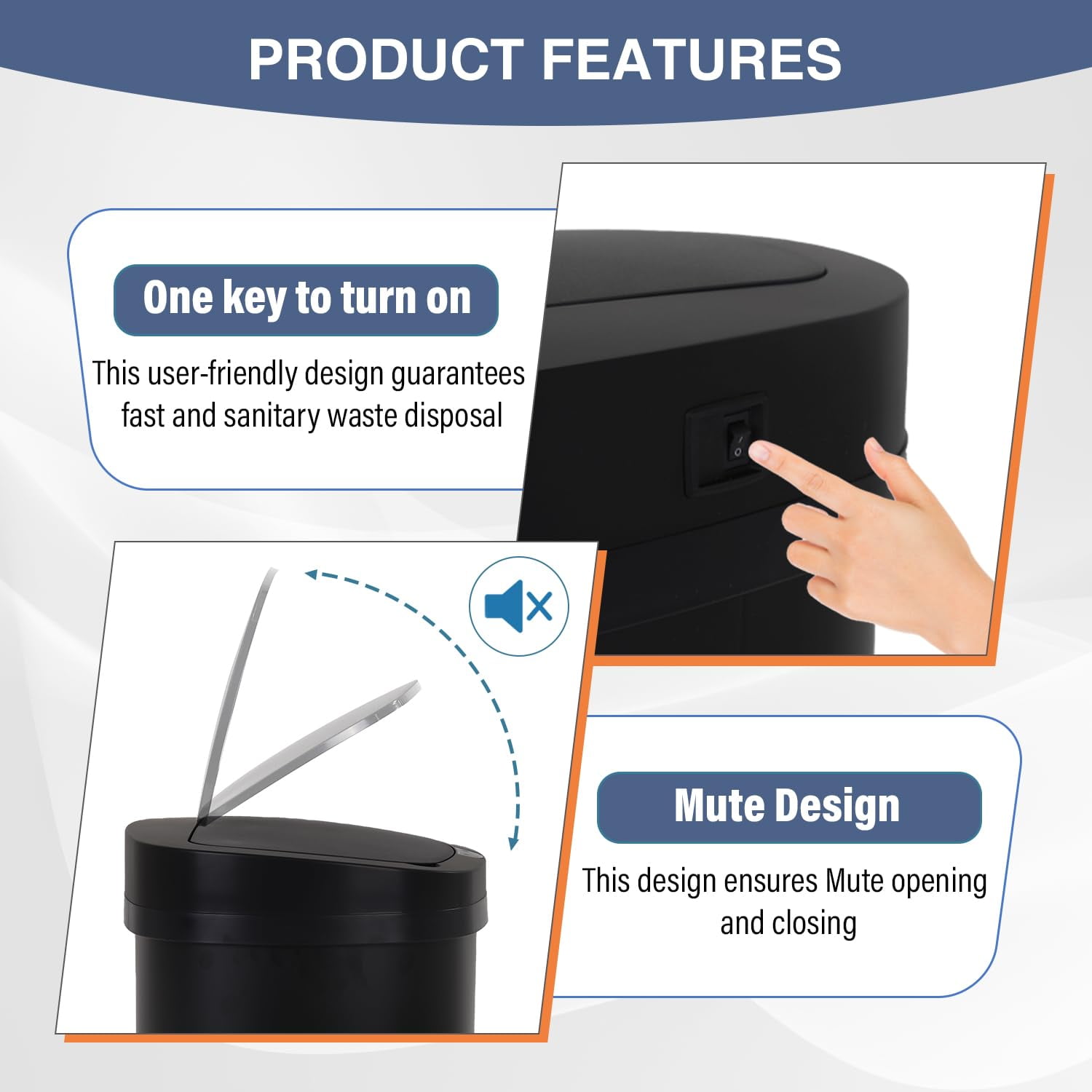 PRODUCT FEATURES

One key to turn on

This user-friendly design guarantees fast and sanitary waste disposal

Mute Design

This design ensures Mute opening and closing